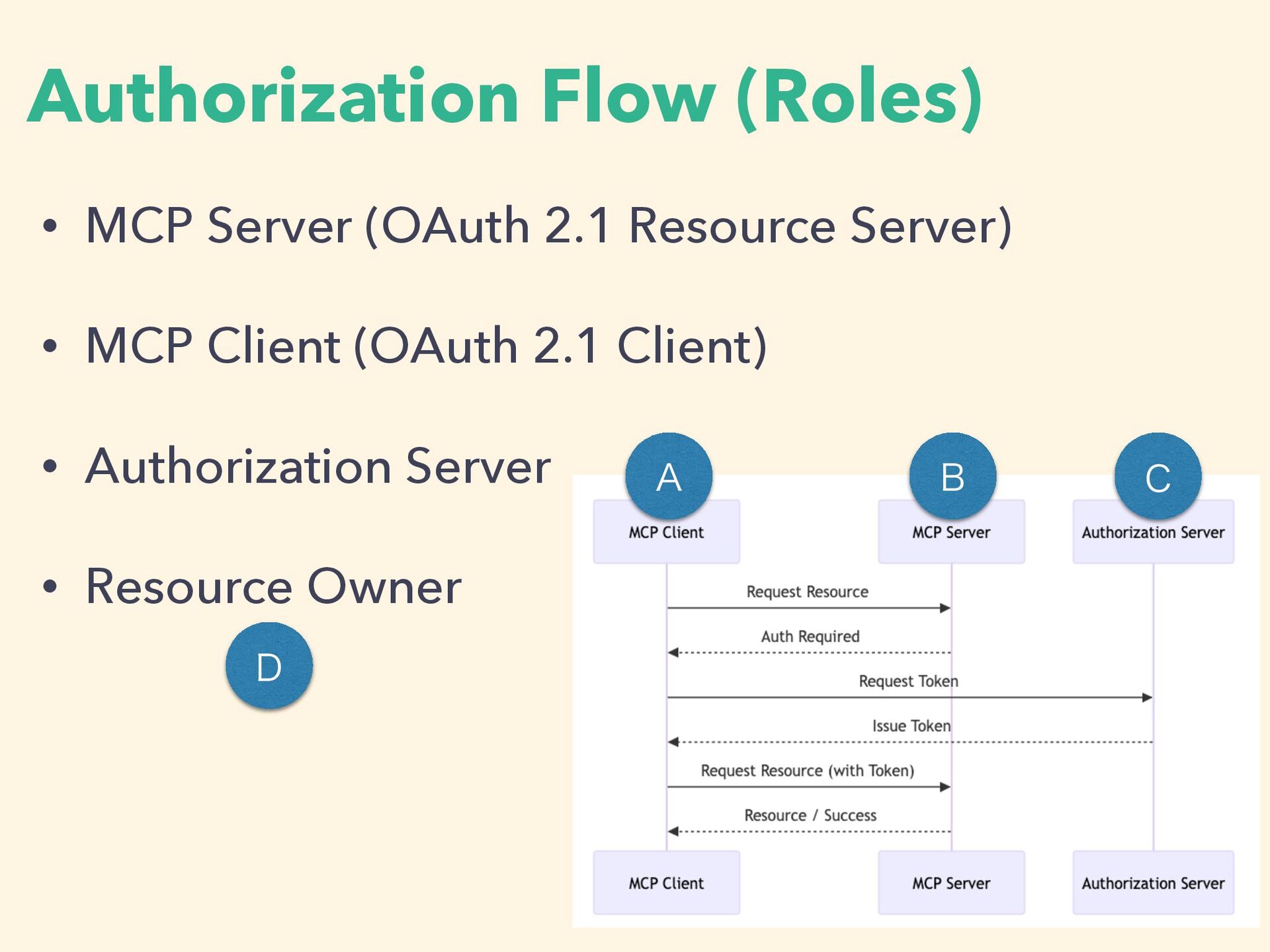 Authorization Flow (Roles)

• MCP Server (OAuth 2.1 Resource Server)

• MCP Client (OAuth 2.1 Client)

• Authorization Server

• Resource Owner

D

A
B
C

MCP Client
MCP Server
Authorization Server

Request Resource
Auth Required
Request Token
Issue Token
Request Resource (with Token)
Resource / Success

MCP Client
MCP Server
Authorization Server